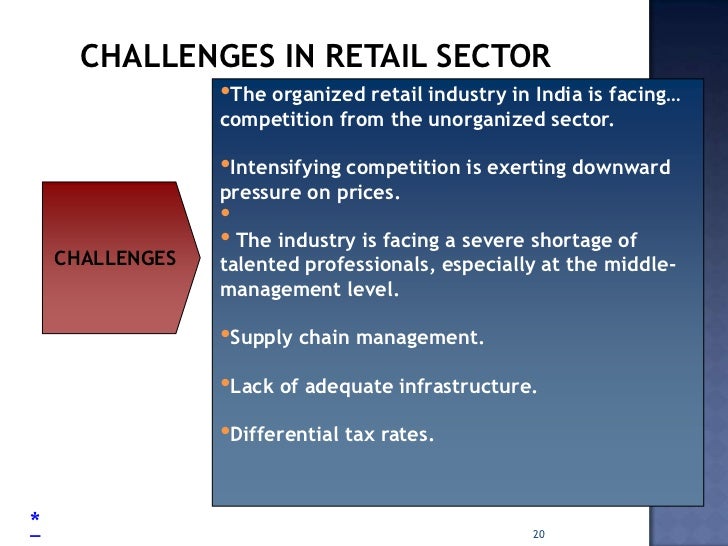 CHALLENGES IN RETAIL SECTOR

CHALLENGES

•The organized retail industry in India is facing… competition from the unorganized sector.

•Intensifying competition is exerting downward pressure on prices.

•

• The industry is facing a severe shortage of talented professionals, especially at the middle-management level.

•Supply chain management.

•Lack of adequate infrastructure.

•Differential tax rates.

*
–

20